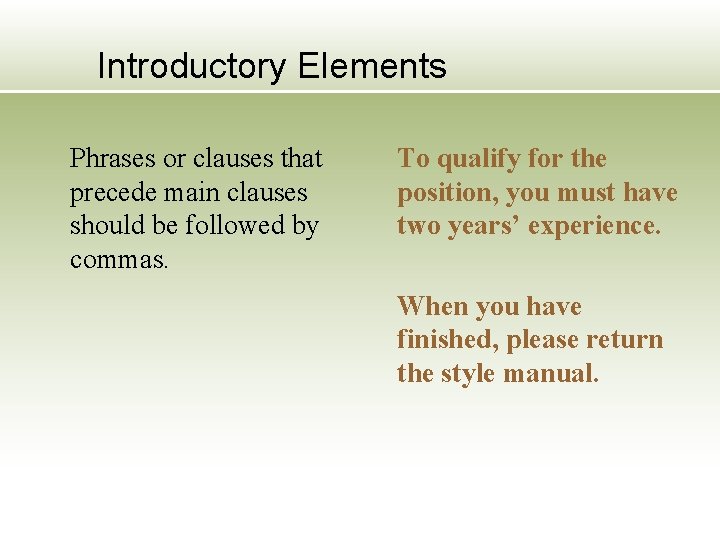 Introductory Elements

Phrases or clauses that precede main clauses should be followed by commas.

To qualify for the position, you must have two years’ experience.

When you have finished, please return the style manual.